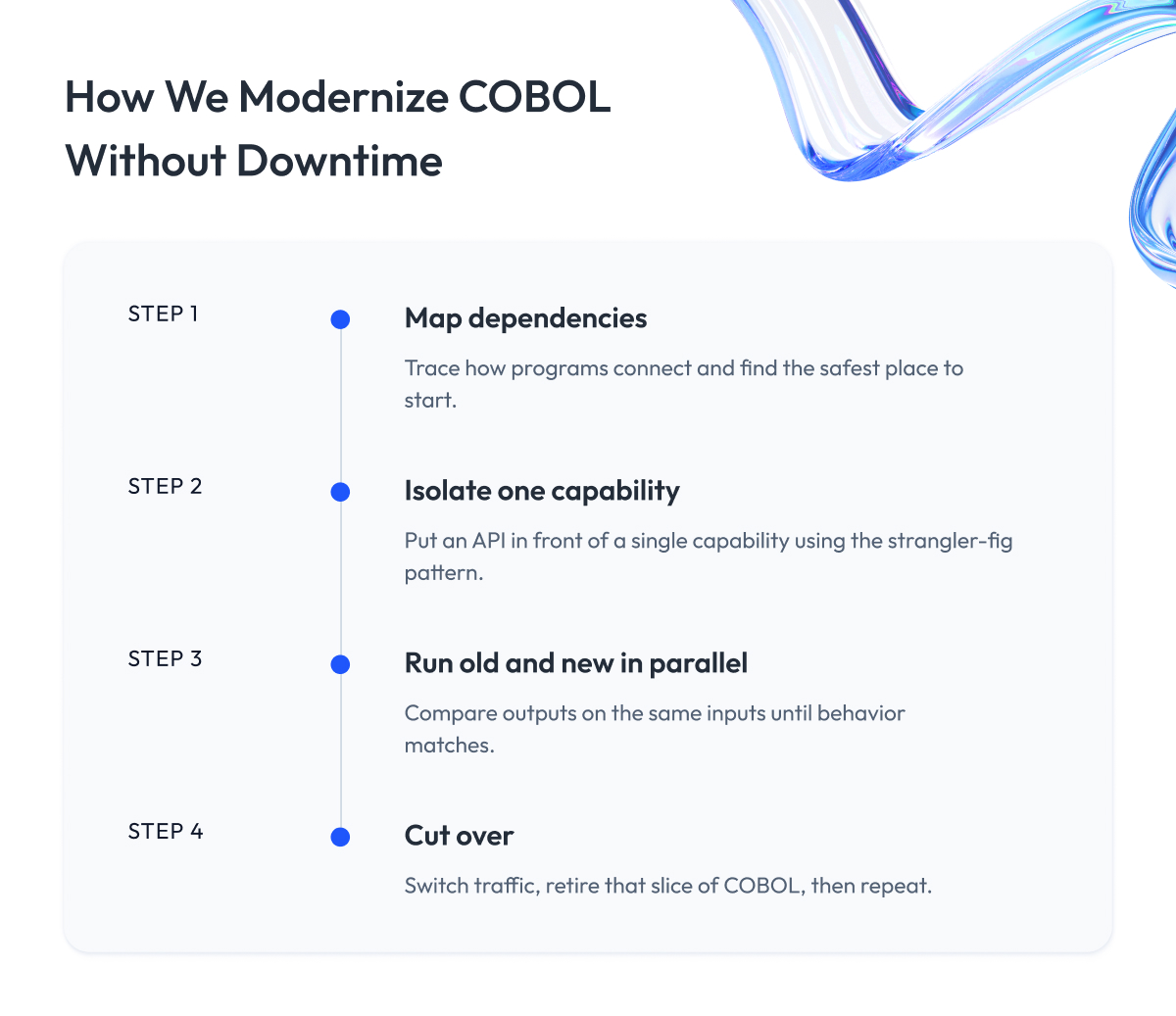 How We Modernize COBOL Without Downtime

STEP 1

Map dependencies

Trace how programs connect and find the safest place to start.

STEP 2

Isolate one capability

Put an API in front of a single capability using the strangler-fig pattern.

STEP 3

Run old and new in parallel

Compare outputs on the same inputs until behavior matches.

STEP 4

Cut over

Switch traffic, retire that slice of COBOL, then repeat.